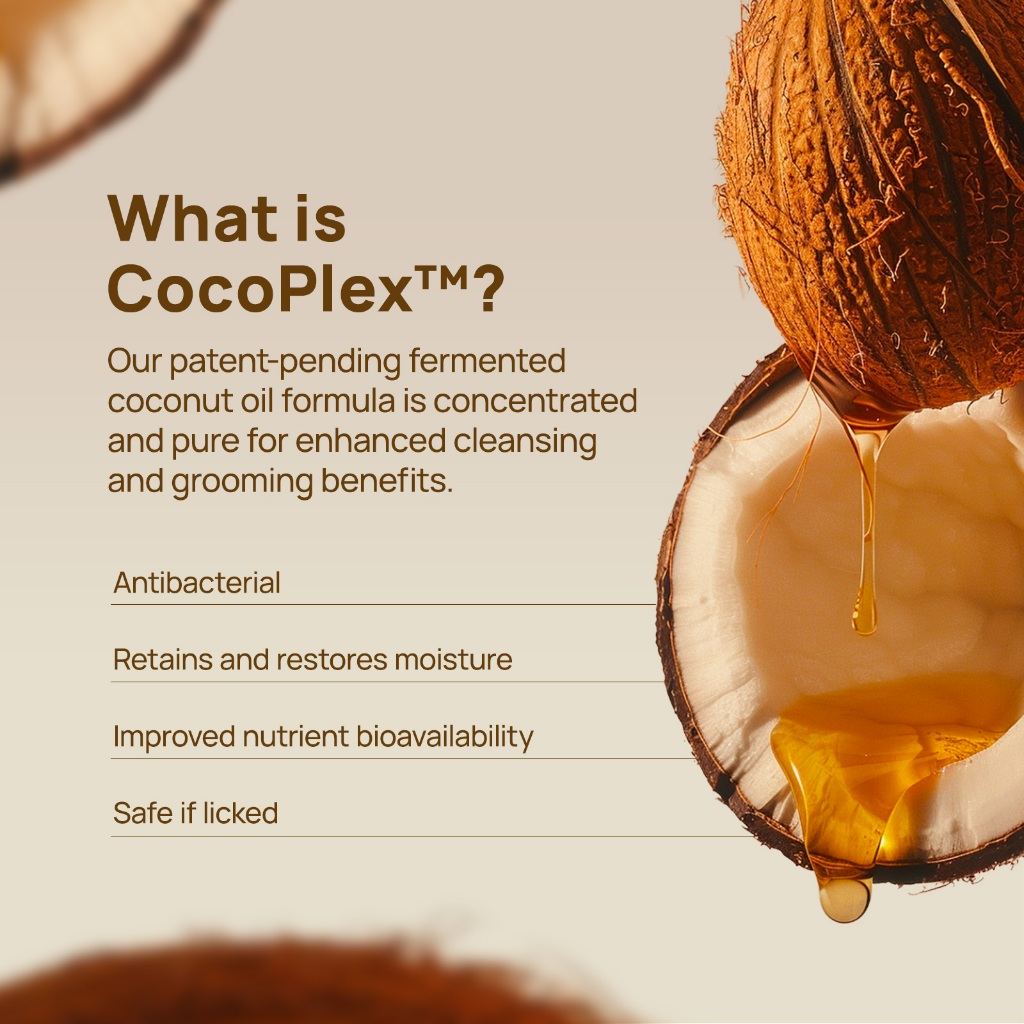 What is CocoPlex™?

Our patent-pending fermented coconut oil formula is concentrated and pure for enhanced cleansing and grooming benefits.

Antibacterial

Retains and restores moisture

Improved nutrient bioavailability

Safe if licked